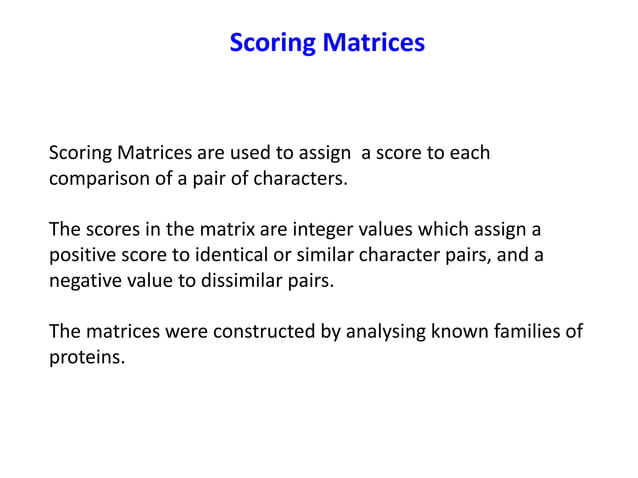 Scoring Matrices

Scoring Matrices are used to assign  a score to each comparison of a pair of characters.

The scores in the matrix are integer values which assign a positive score to identical or similar character pairs, and a negative value to dissimilar pairs.

The matrices were constructed by analysing known families of proteins.